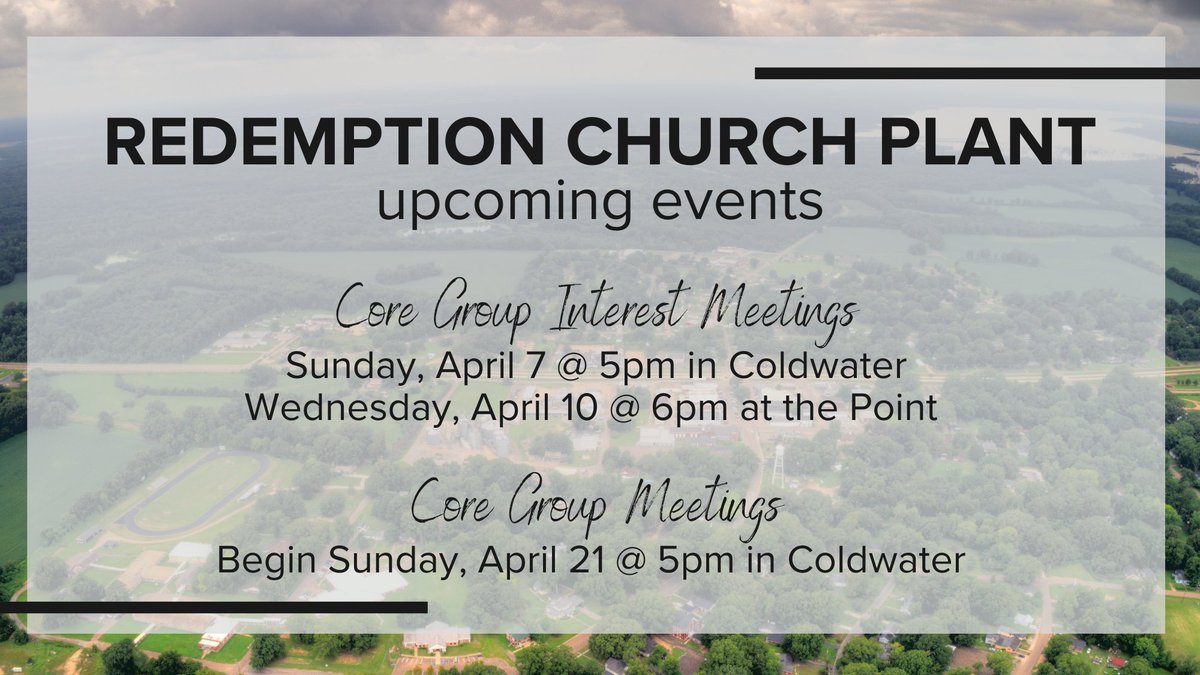 REDEMPTION CHURCH PLANT
upcoming events

Core Group Interest Meetings
Sunday, April 7 @ 5pm in Coldwater
Wednesday, April 10 @ 6pm at the Point

Core Group Meetings
Begin Sunday, April 21 @ 5pm in Coldwater